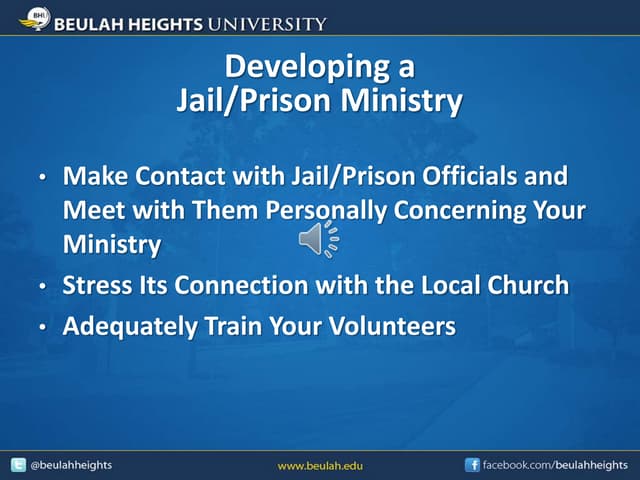 BHU BEULAH HEIGHTS UNIVERSITY

Developing a
Jail/Prison Ministry

• Make Contact with Jail/Prison Officials and Meet with Them Personally Concerning Your Ministry
• Stress Its Connection with the Local Church
• Adequately Train Your Volunteers

@beulahheights
www.beulah.edu
facebook.com/beulahheights